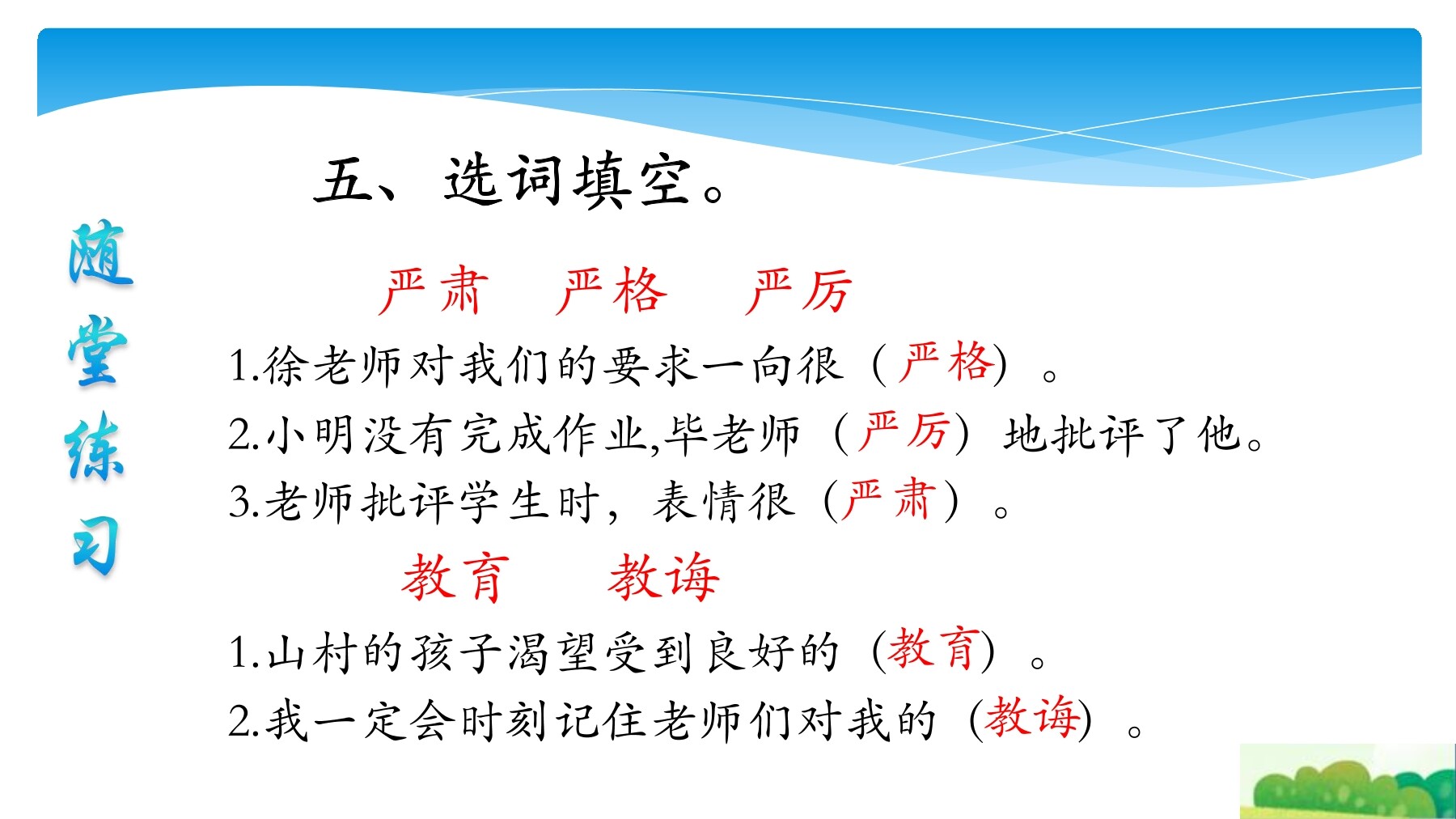 随堂练习

五、选词填空。

严肃　严格　严厉

1.徐老师对我们的要求一向很（严格）。

2.小明没有完成作业,毕老师（严厉）地批评了他。

3.老师批评学生时，表情很（严肃）。

教育　教诲

1.山村的孩子渴望受到良好的（教育）。

2.我一定会时刻记住老师们对我的（教诲）。